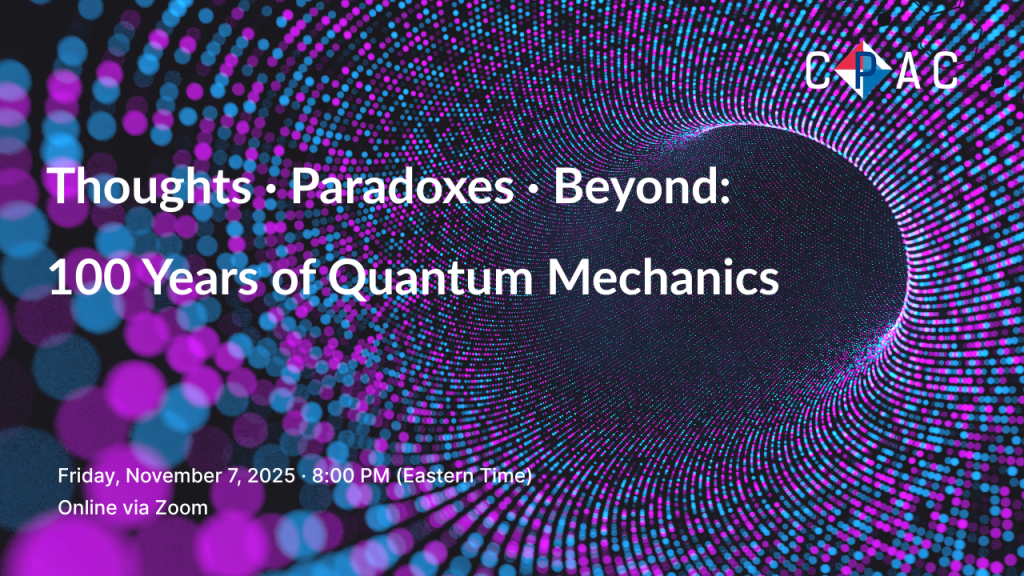 CPAC

Thoughts · Paradoxes · Beyond:

100 Years of Quantum Mechanics

Friday, November 7, 2025 · 8:00 PM (Eastern Time)

Online via Zoom